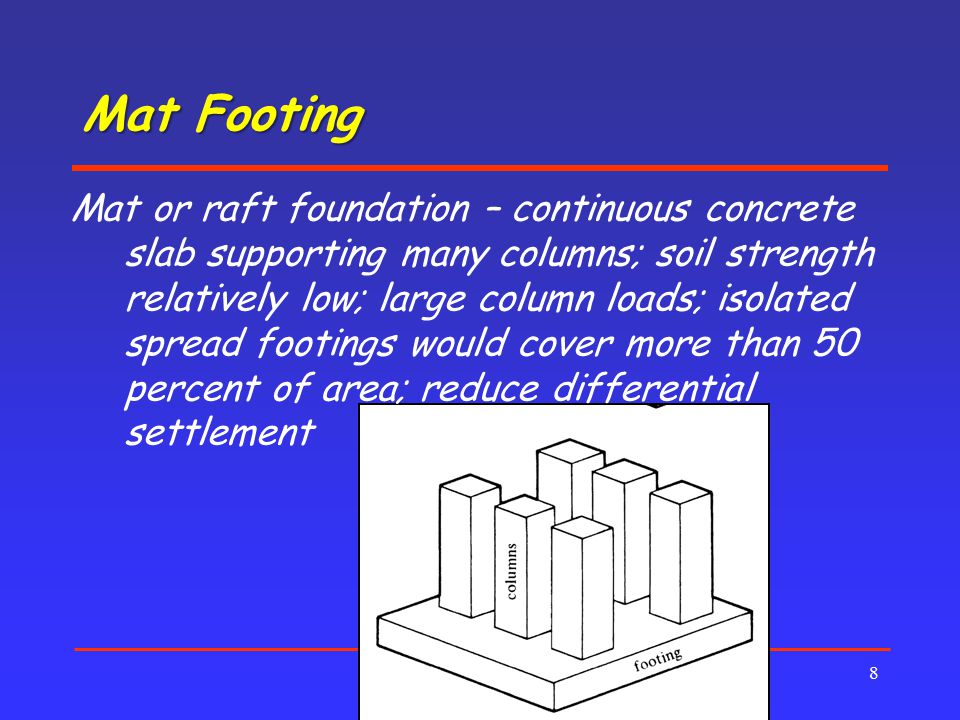 Mat Footing

Mat or raft foundation – continuous concrete slab supporting many columns; soil strength relatively low; large column loads; isolated spread footings would cover more than 50 percent of area; reduce differential settlement

columns

footing

8